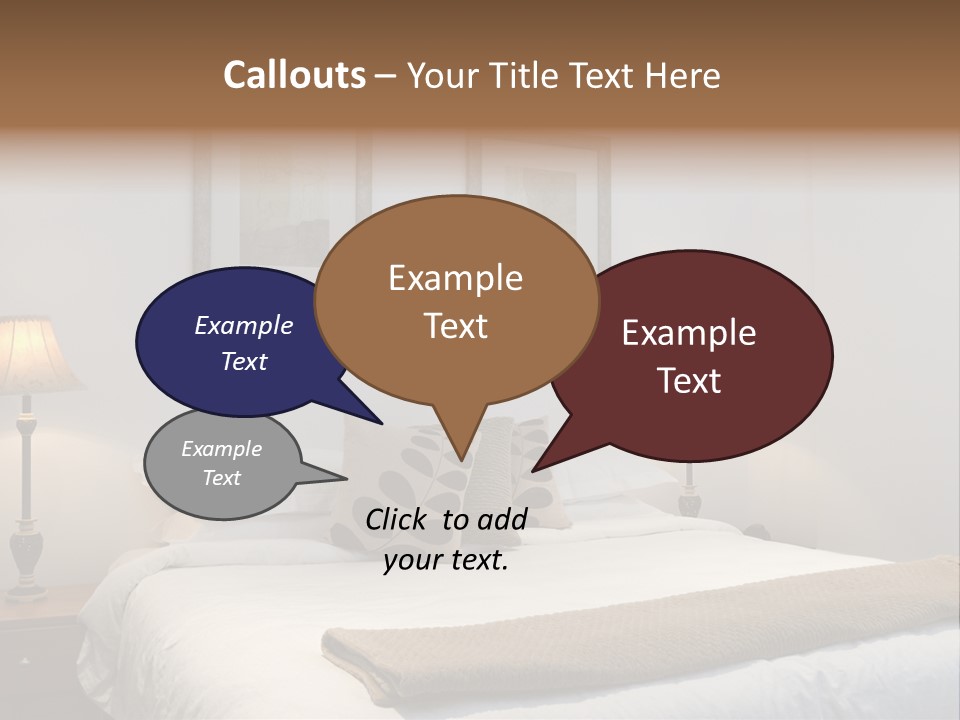 Callouts – Your Title Text Here

Example Text

Example Text

Example Text

Example Text

Click to add your text.